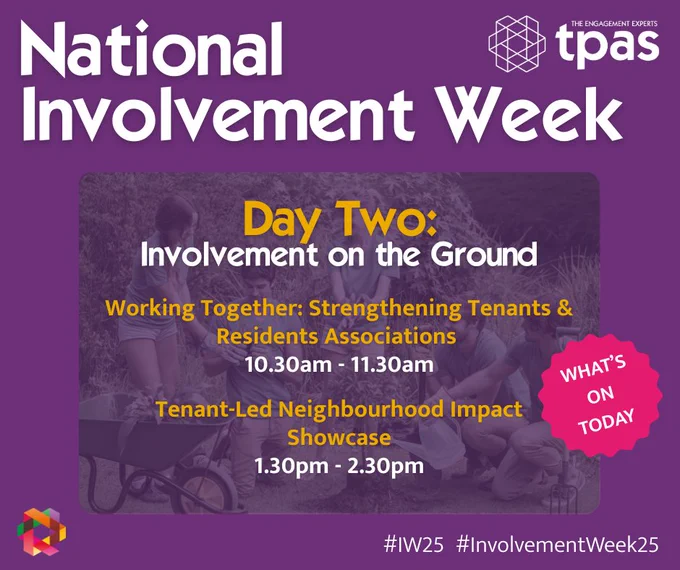 National Involvement Week

THE ENGAGEMENT EXPERTS
tpas

Day Two:
Involvement on the Ground

Working Together: Strengthening Tenants & Residents Associations
10.30am - 11.30am

Tenant-Led Neighbourhood Impact Showcase
1.30pm - 2.30pm

WHAT'S ON TODAY

#IW25 #InvolvementWeek25